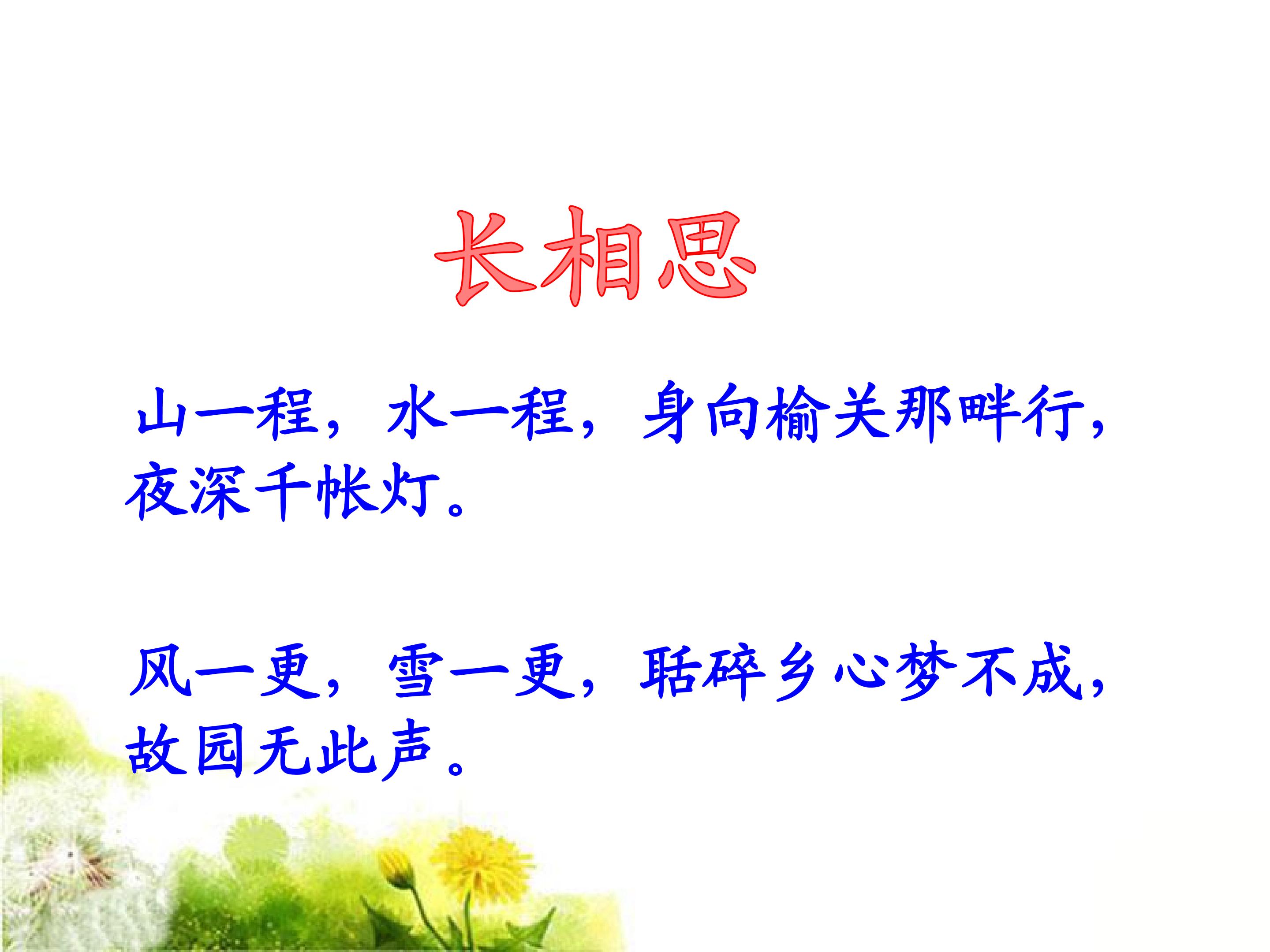 长相思

山一程，水一程，身向榆关那畔行，夜深千帐灯。

风一更，雪一更，聒碎乡心梦不成，故园无此声。